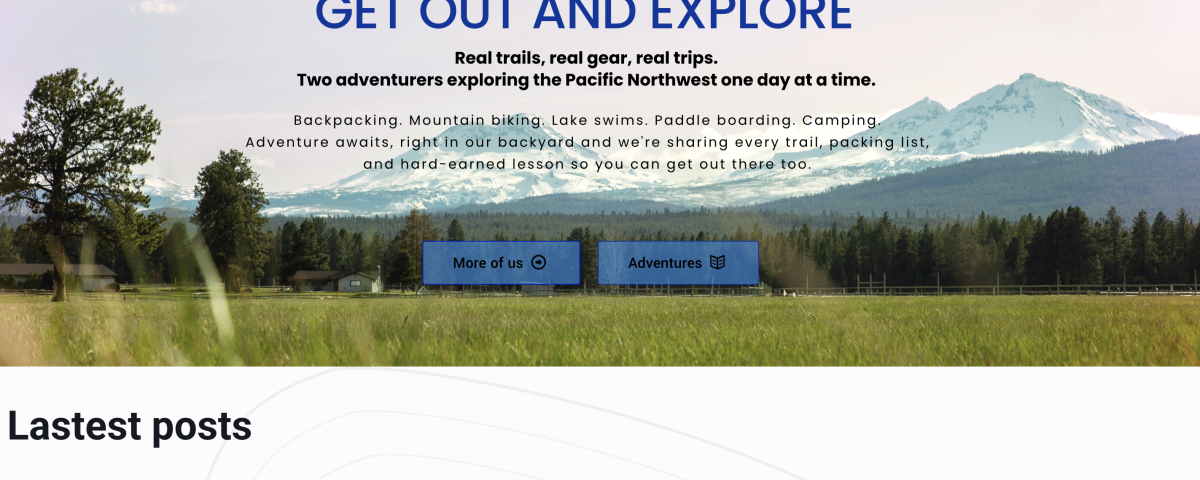 GET OUT AND EXPLORE

Real trails, real gear, real trips.
Two adventurers exploring the Pacific Northwest one day at a time.

Backpacking. Mountain biking. Lake swims. Paddle boarding. Camping. Adventure awaits, right in our backyard and we're sharing every trail, packing list, and hard-earned lesson so you can get out there too.

More of us

Adventures

Lastest posts